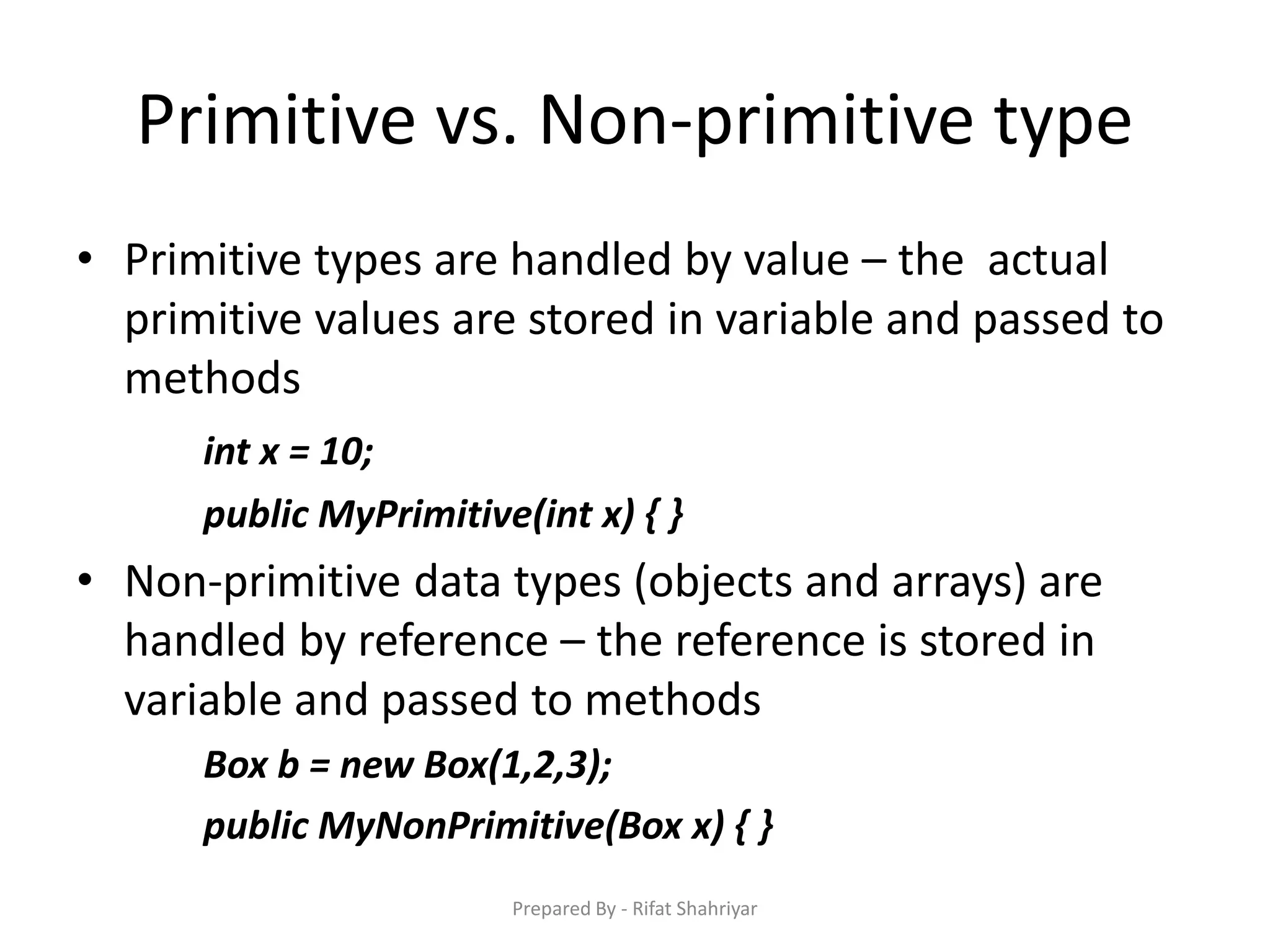 Primitive vs. Non-primitive type

• Primitive types are handled by value – the actual primitive values are stored in variable and passed to methods

int x = 10;

public MyPrimitive(int x) { }

• Non-primitive data types (objects and arrays) are handled by reference – the reference is stored in variable and passed to methods

Box b = new Box(1,2,3);

public MyNonPrimitive(Box x) { }

Prepared By - Rifat Shahriyar